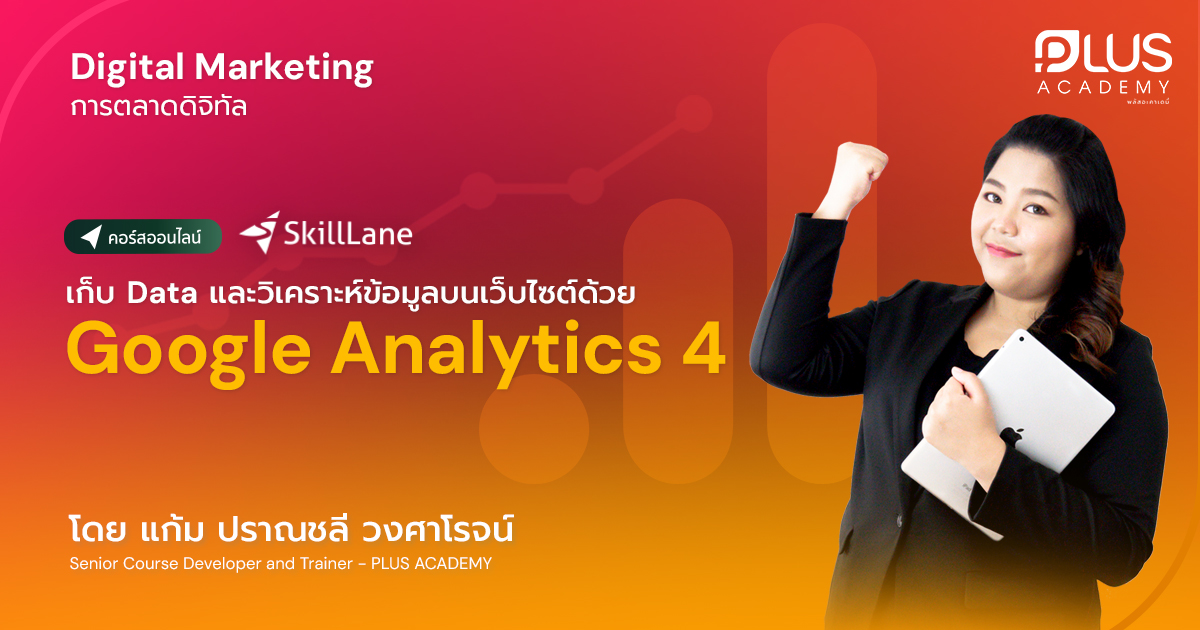 Digital Marketing
การตลาดดิจิทัล

PLUS ACADEMY
พลัสอะคาเดมี่

คอร์สออนไลน์

SkillLane

เก็บ Data และวิเคราะห์ข้อมูลบนเว็บไซต์ด้วย
Google Analytics 4

โดย แก้ม ปราณชลี วงศาโรจน์
Senior Course Developer and Trainer - PLUS ACADEMY